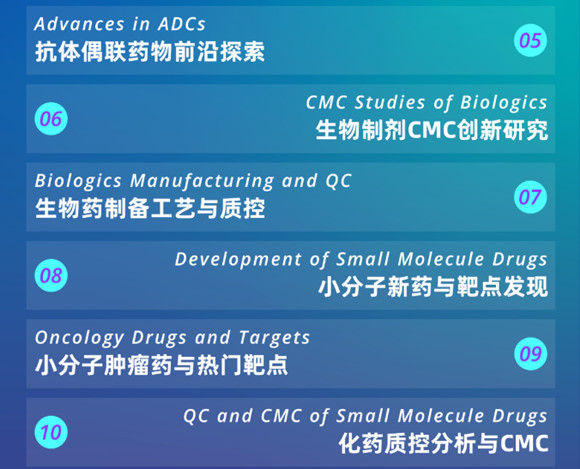 Advances in ADCs
抗体偶联药物前沿探索
05

06
CMC Studies of Biologics
生物制剂CMC创新研究

Biologics Manufacturing and QC
生物药制备工艺与质控
07

08
Development of Small Molecule Drugs
小分子新药与靶点发现

Oncology Drugs and Targets
小分子肿瘤药与热门靶点
09

10
QC and CMC of Small Molecule Drugs
化药质控分析与CMC